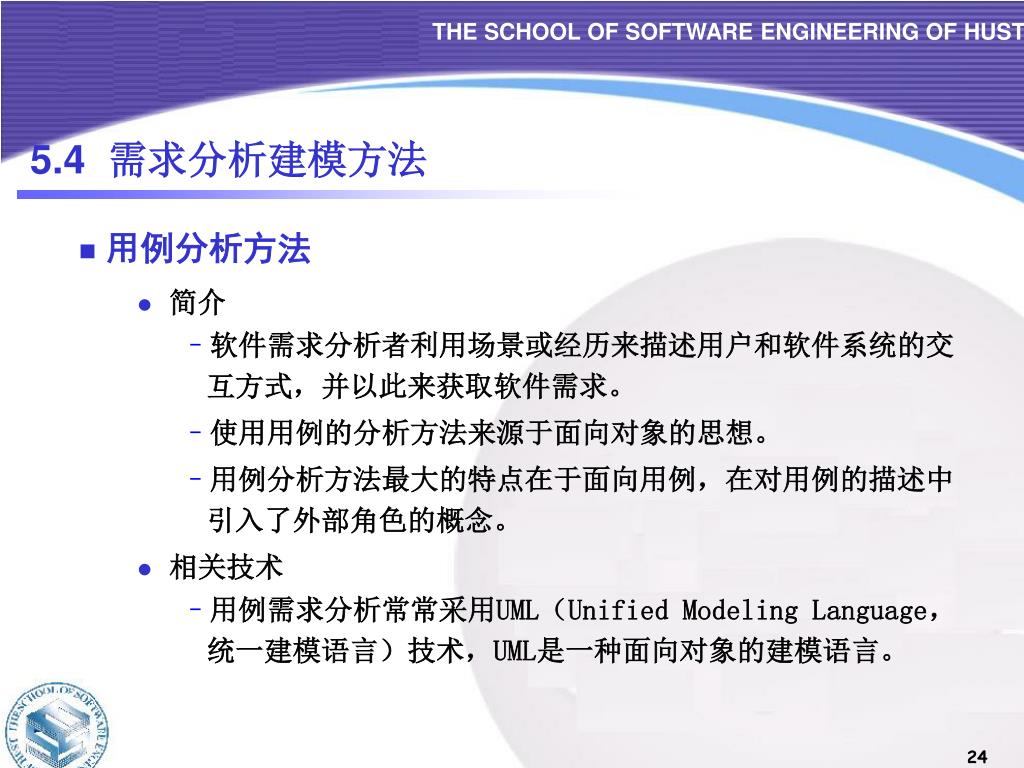 THE SCHOOL OF SOFTWARE ENGINEERING OF HUST

5.4 需求分析建模方法

■ 用例分析方法

● 简介

– 软件需求分析者利用场景或经历来描述用户和软件系统的交互方式，并以此来获取软件需求。

– 使用用例的分析方法来源于面向对象的思想。

– 用例分析方法最大的特点在于面向用例，在对用例的描述中引入了外部角色的概念。

● 相关技术

– 用例需求分析常常采用UML（Unified Modeling Language，统一建模语言）技术，UML是一种面向对象的建模语言。

THE SCHOOL OF SOFTWARE HUST

24